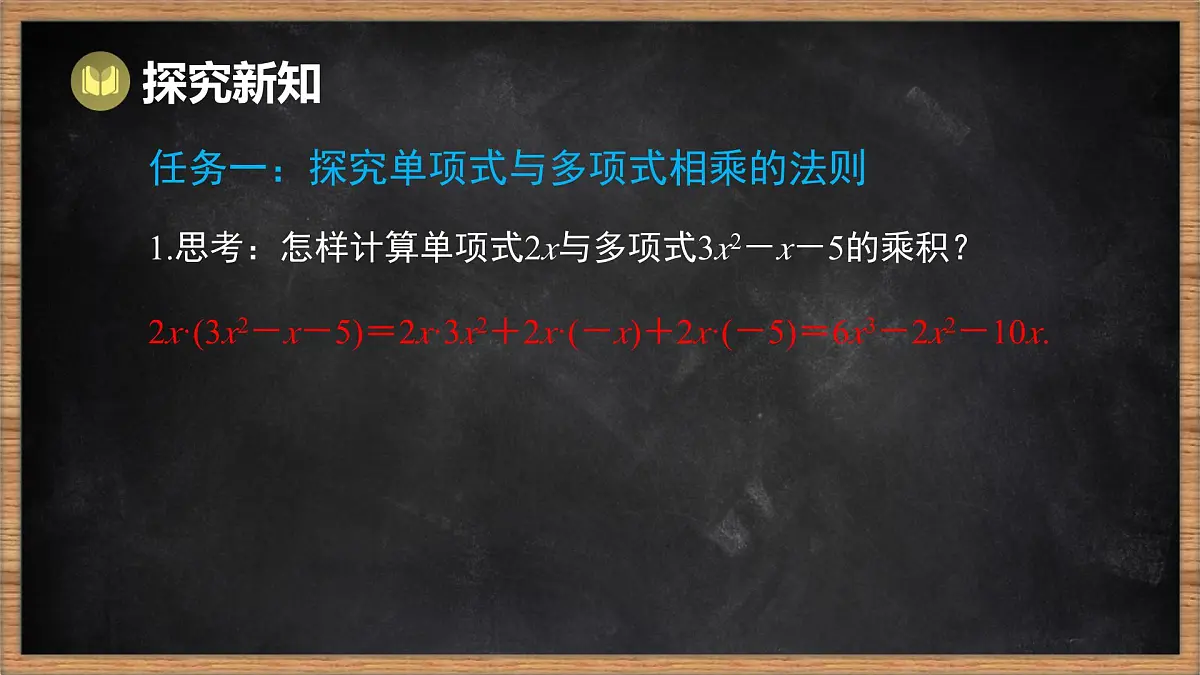 探究新知

任务一：探究单项式与多项式相乘的法则

1.思考：怎样计算单项式$2x$与多项式$3x^2-x-5$的乘积？

$2x\cdot(3x^2-x-5)=2x\cdot3x^2+2x\cdot(-x)+2x\cdot(-5)=6x^3-2x^2-10x.$